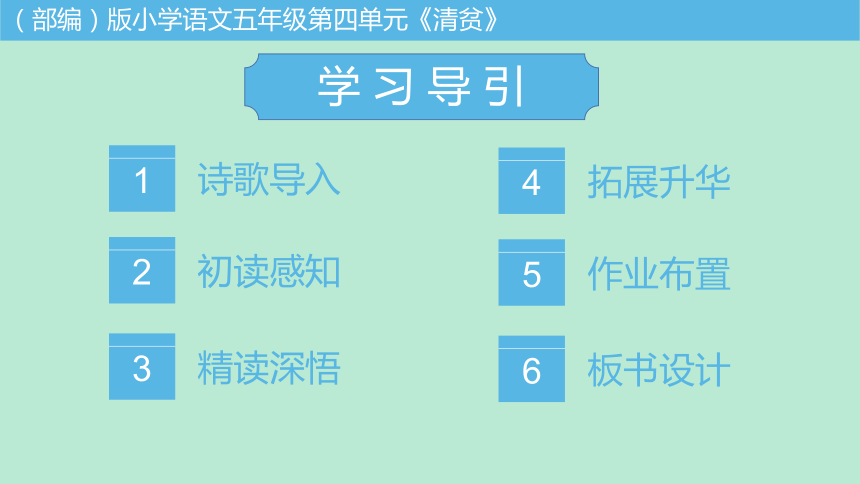 （部编）版小学语文五年级第四单元《清贫》

学习导引

1 诗歌导入

2 初读感知

3 精读深悟

4 拓展升华

5 作业布置

6 板书设计